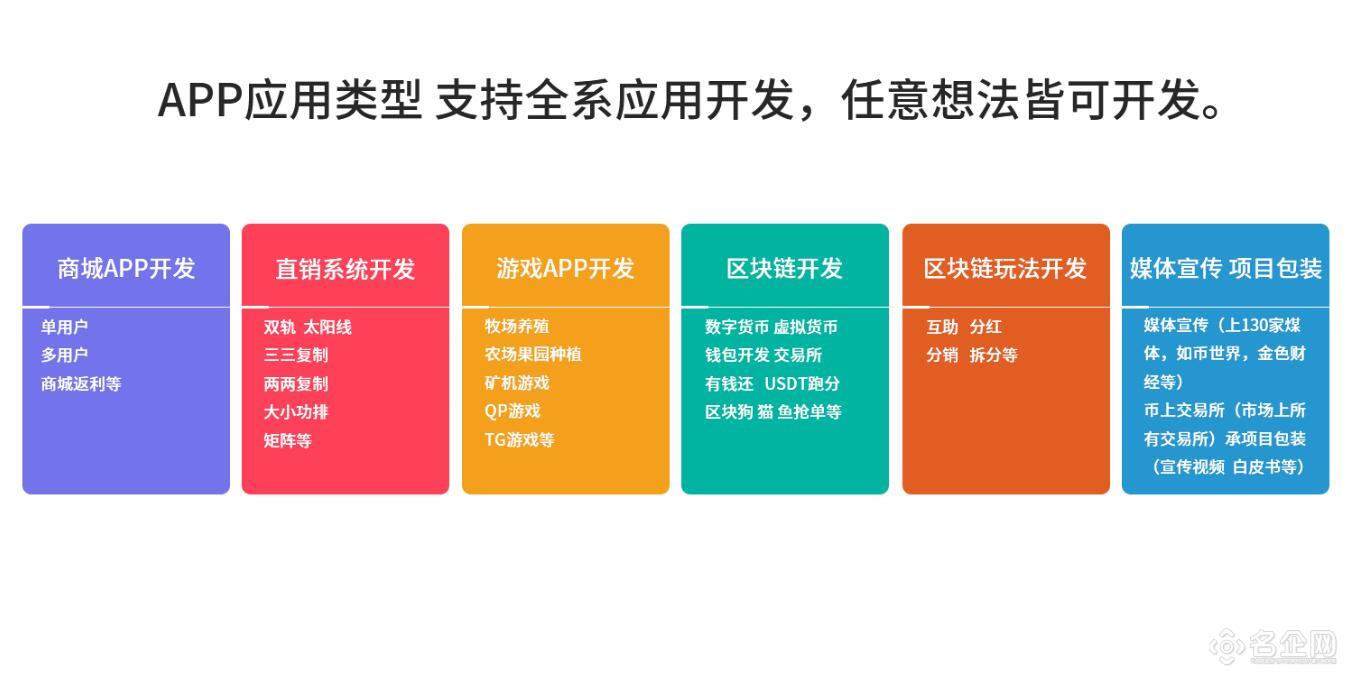 APP应用类型 支持全系应用开发，任意想法皆可开发。

商城APP开发

单用户
多用户
商城返利等

直销系统开发

双轨 太阳线
三三复制
两两复制
大小功排
矩阵等

游戏APP开发

牧场养殖
农场果园种植
矿机游戏
QP游戏
TG游戏等

区块链开发

数字货币 虚拟货币
钱包开发 交易所
有钱还 USDT跑分
区块狗 猫 鱼抢单等

区块链玩法开发

互助 分红
分销 拆分等

媒体宣传 项目包装

媒体宣传（上130家媒体，如币世界，金色财经等）
币上交易所（市场上所有交易所）承项目包装（宣传视频 白皮书等）

名企网